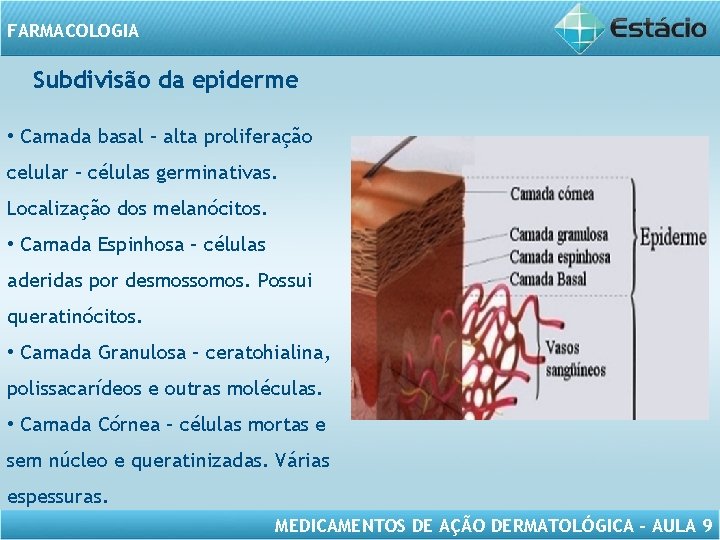 FARMACOLOGIA

Estácio

Subdivisão da epiderme

• Camada basal – alta proliferação celular – células germinativas. Localização dos melanócitos.

• Camada Espinhosa – células aderidas por desmossomos. Possui queratinócitos.

• Camada Granulosa – ceratohialina, polissacarídeos e outras moléculas.

• Camada Córnea – células mortas e sem núcleo e queratinizadas. Várias espessuras.

Camada córnea
Camada granulosa
Camada espinhosa
Camada Basal
Epiderme
Vasos sangüíneos

MEDICAMENTOS DE AÇÃO DERMATOLÓGICA – AULA 9